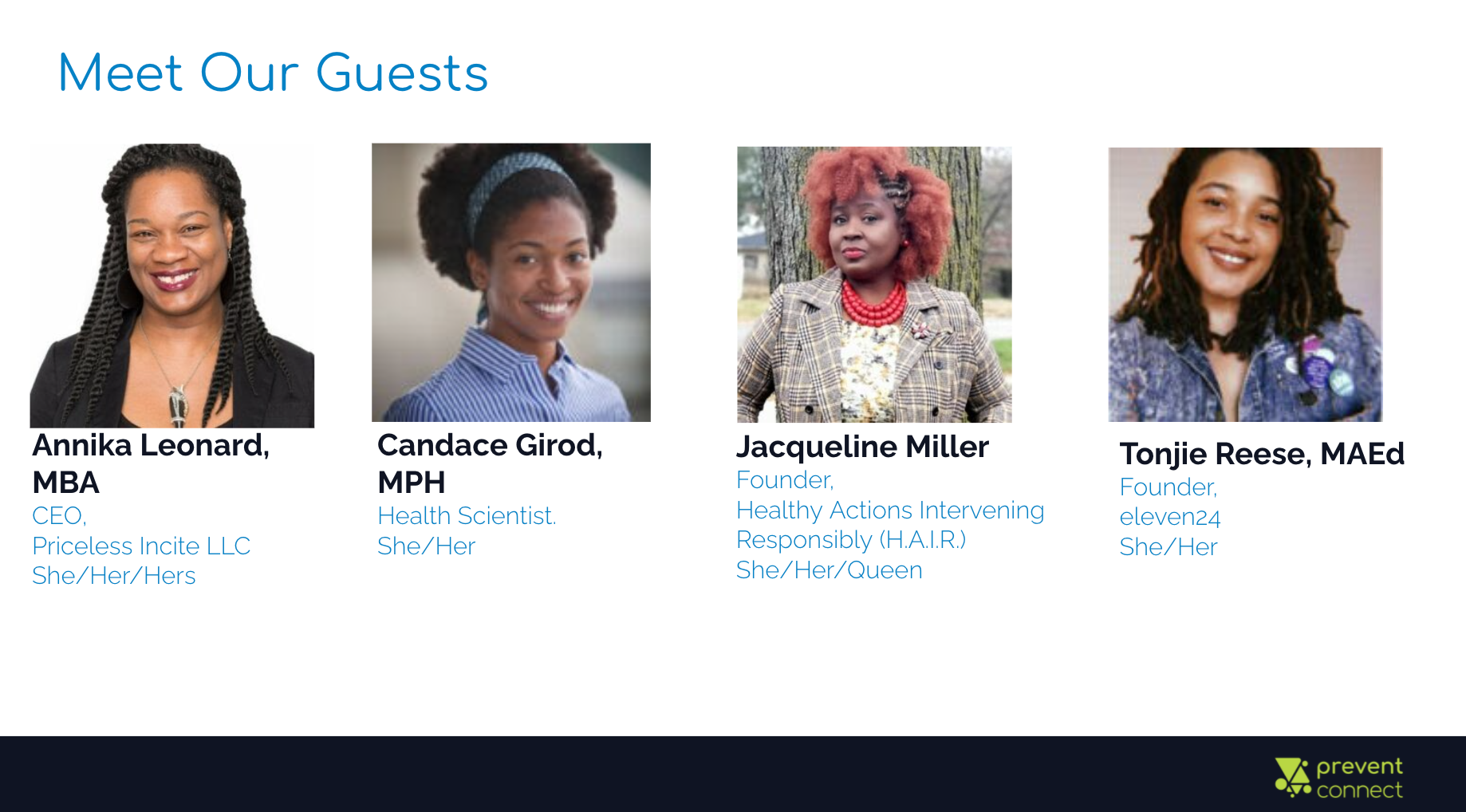 Meet Our Guests

Annika Leonard, MBA
CEO,
Priceless Incite LLC
She/Her/Hers

Candace Girod, MPH
Health Scientist.
She/Her

Jacqueline Miller
Founder,
Healthy Actions Intervening Responsibly (H.A.I.R.)
She/Her/Queen

Tonjie Reese, MAEd
Founder,
eleven24
She/Her

prevent connect